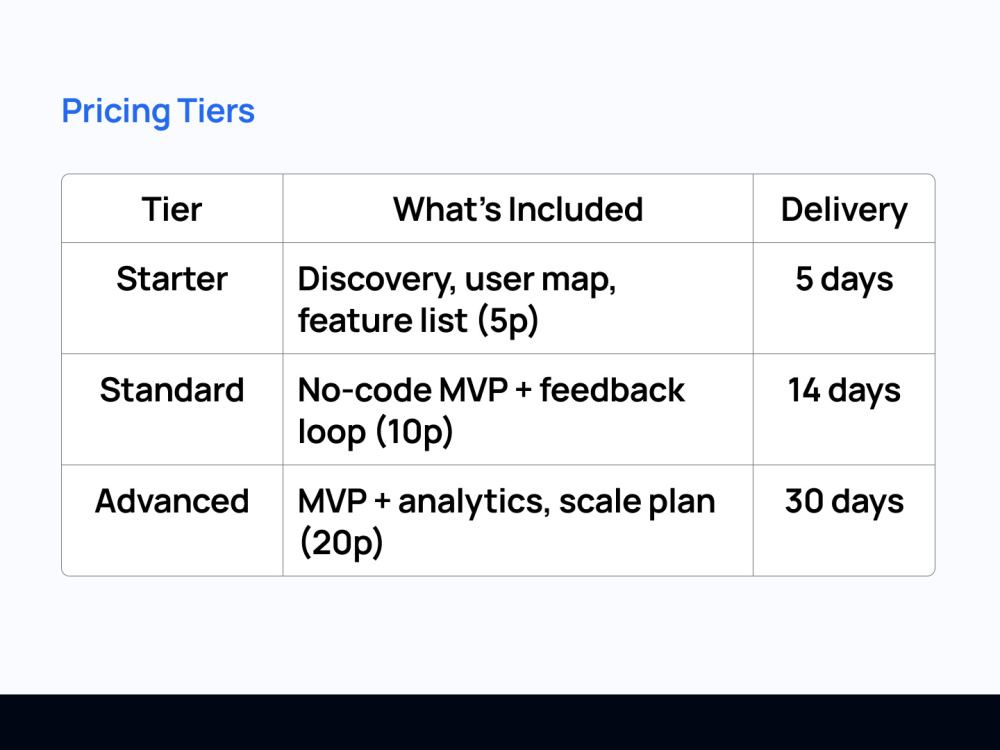 Pricing Tiers

| Tier | What's Included | Delivery |
|---|---|---|
| Starter | Discovery, user map, feature list (5p) | 5 days |
| Standard | No-code MVP + feedback loop (10p) | 14 days |
| Advanced | MVP + analytics, scale plan (20p) | 30 days |